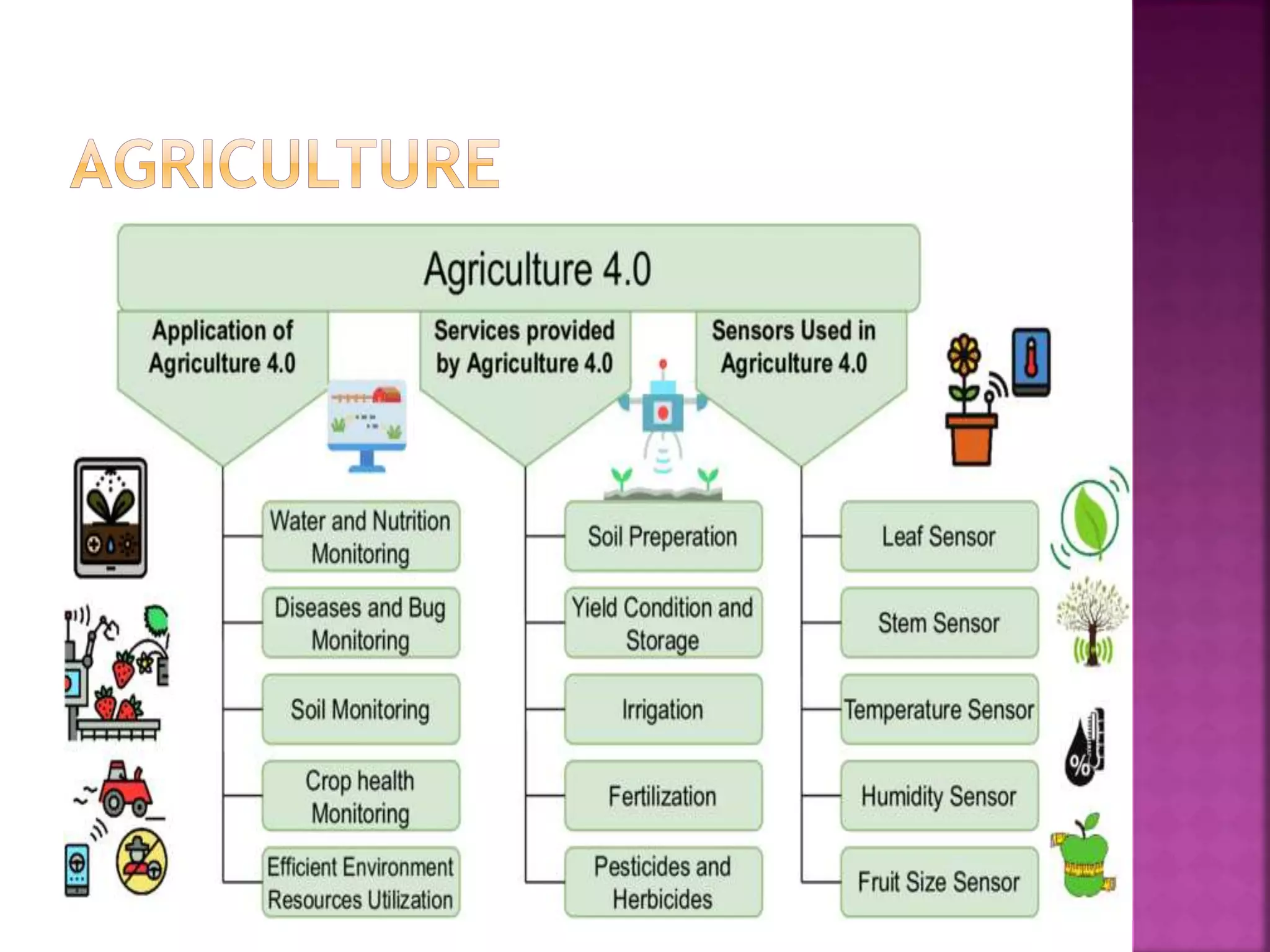 AGRICULTURE

Agriculture 4.0

Application of Agriculture 4.0

Water and Nutrition Monitoring

Diseases and Bug Monitoring

Soil Monitoring

Crop health Monitoring

Efficient Environment Resources Utilization

Services provided by Agriculture 4.0

Soil Preperation

Yield Condition and Storage

Irrigation

Fertilization

Pesticides and Herbicides

Sensors Used in Agriculture 4.0

Leaf Sensor

Stem Sensor

Temperature Sensor

Humidity Sensor

Fruit Size Sensor

%